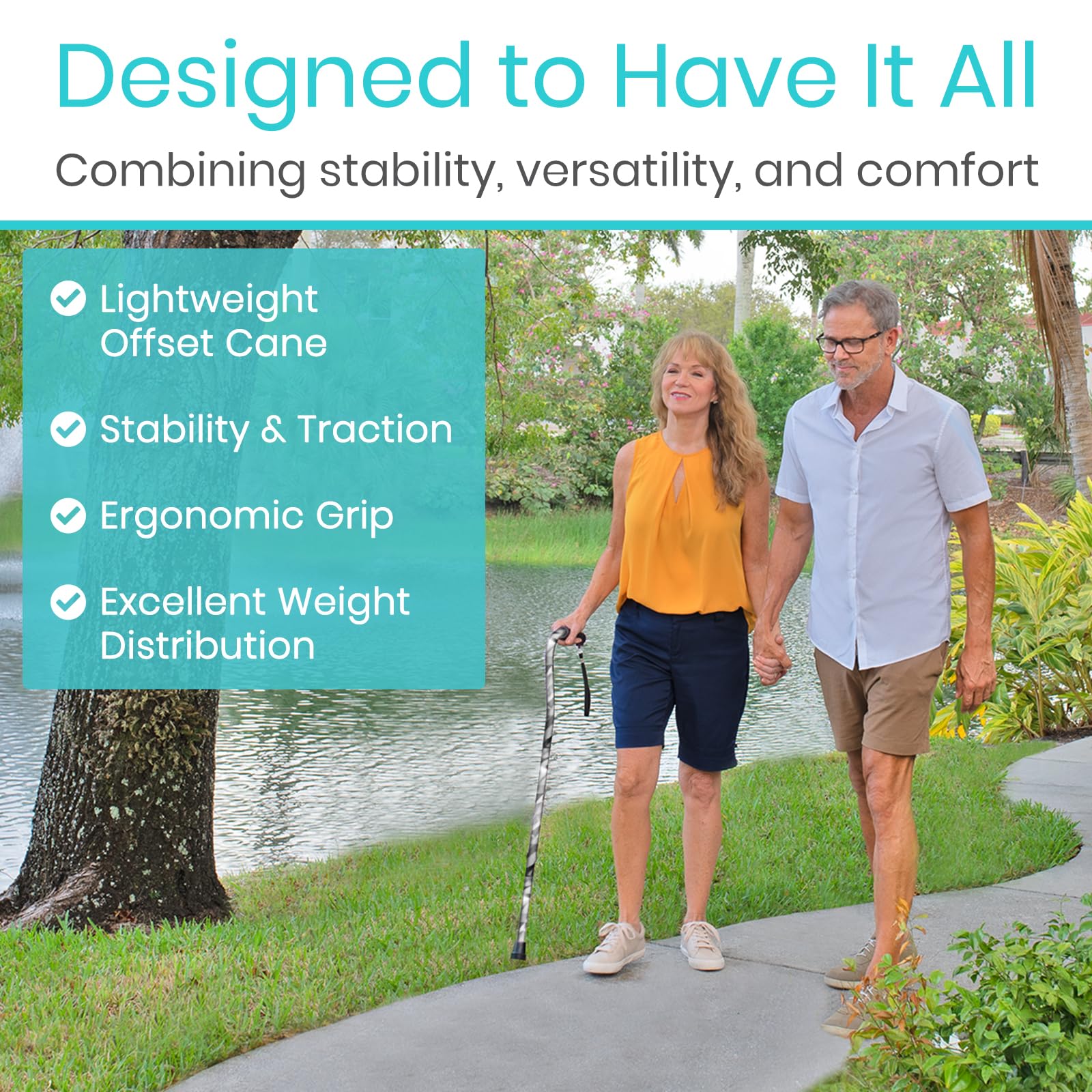 Designed to Have It All

Combining stability, versatility, and comfort

Lightweight Offset Cane

Stability & Traction

Ergonomic Grip

Excellent Weight Distribution